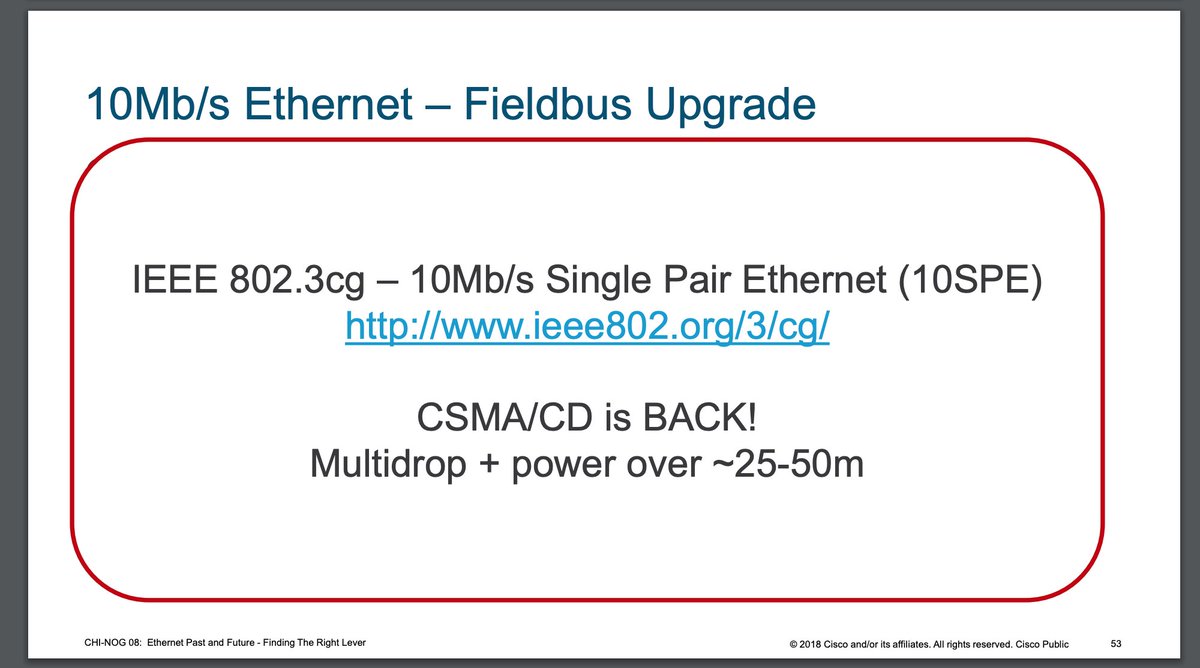 10Mb/s Ethernet – Fieldbus Upgrade

IEEE 802.3cg – 10Mb/s Single Pair Ethernet (10SPE)
http://www.ieee802.org/3/cg/

CSMA/CD is BACK!
Multidrop + power over ~25-50m

CHI-NOG 08: Ethernet Past and Future - Finding The Right Lever

© 2018 Cisco and/or its affiliates. All rights reserved. Cisco Public

53